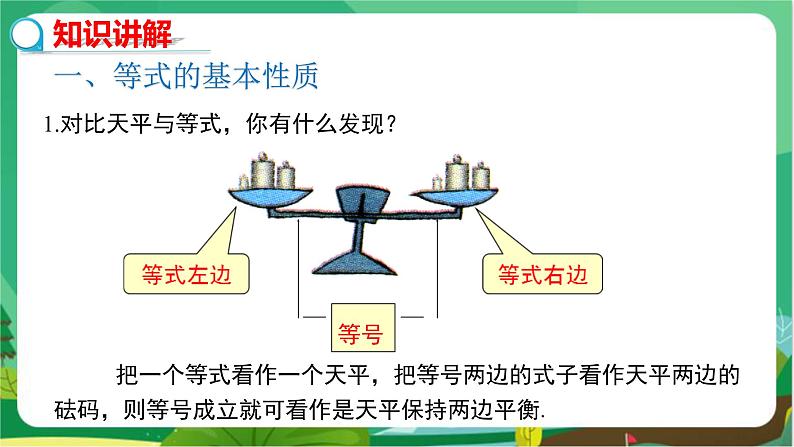 知识讲解

一、等式的基本性质

1.对比天平与等式，你有什么发现？

等式左边

等式右边

等号

把一个等式看作一个天平，把等号两边的式子看作天平两边的砝码，则等号成立就可看作是天平保持两边平衡.